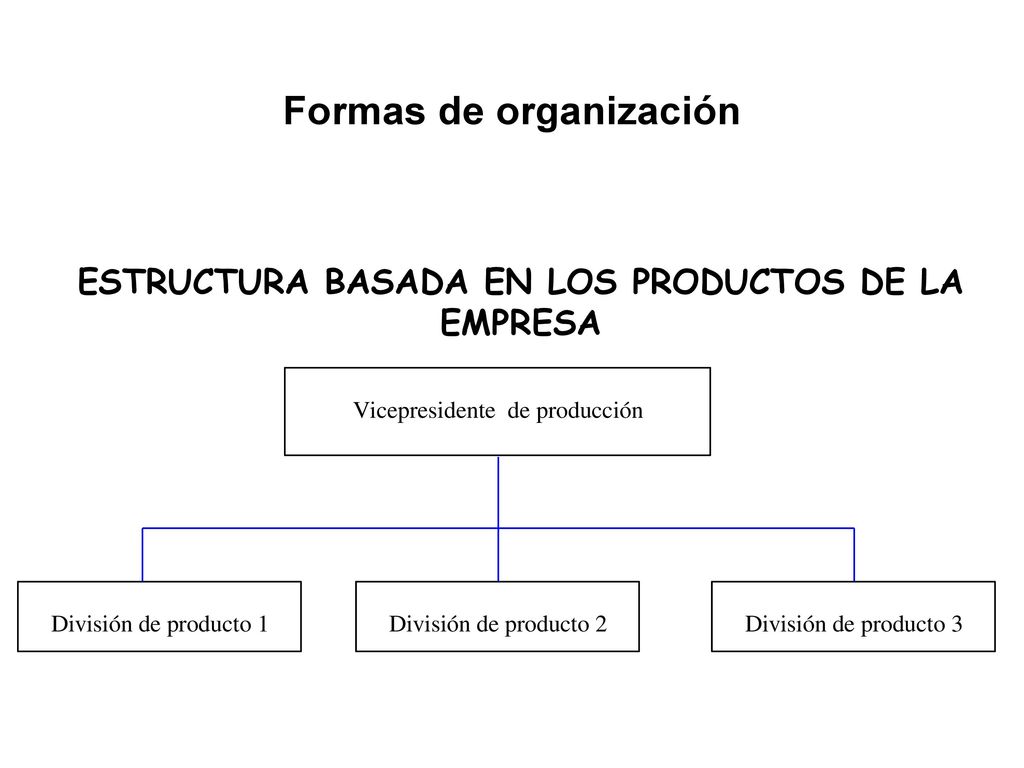 Formas de organización

ESTRUCTURA BASADA EN LOS PRODUCTOS DE LA EMPRESA

Vicepresidente de producción

División de producto 1

División de producto 2

División de producto 3